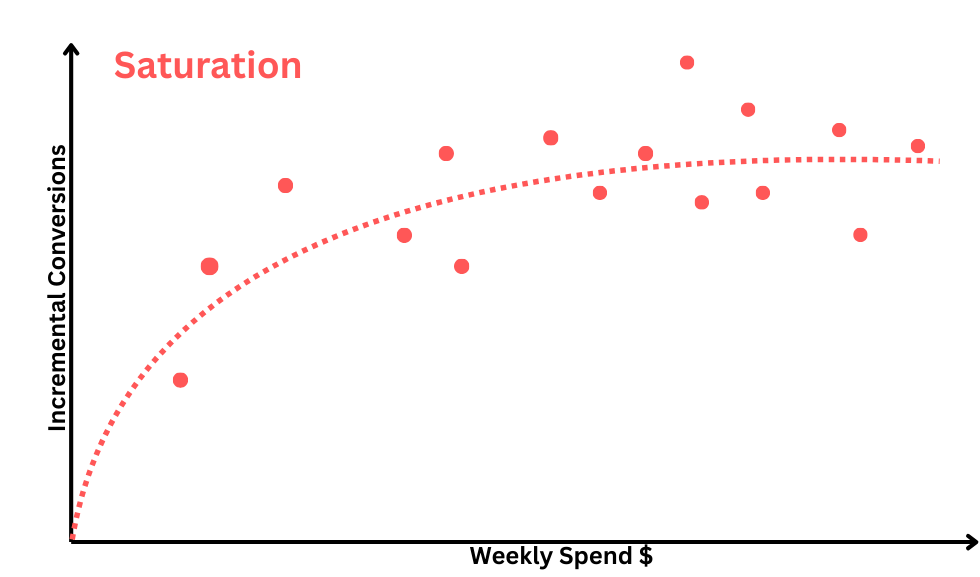 Saturation

Incremental Conversions

Weekly Spend $